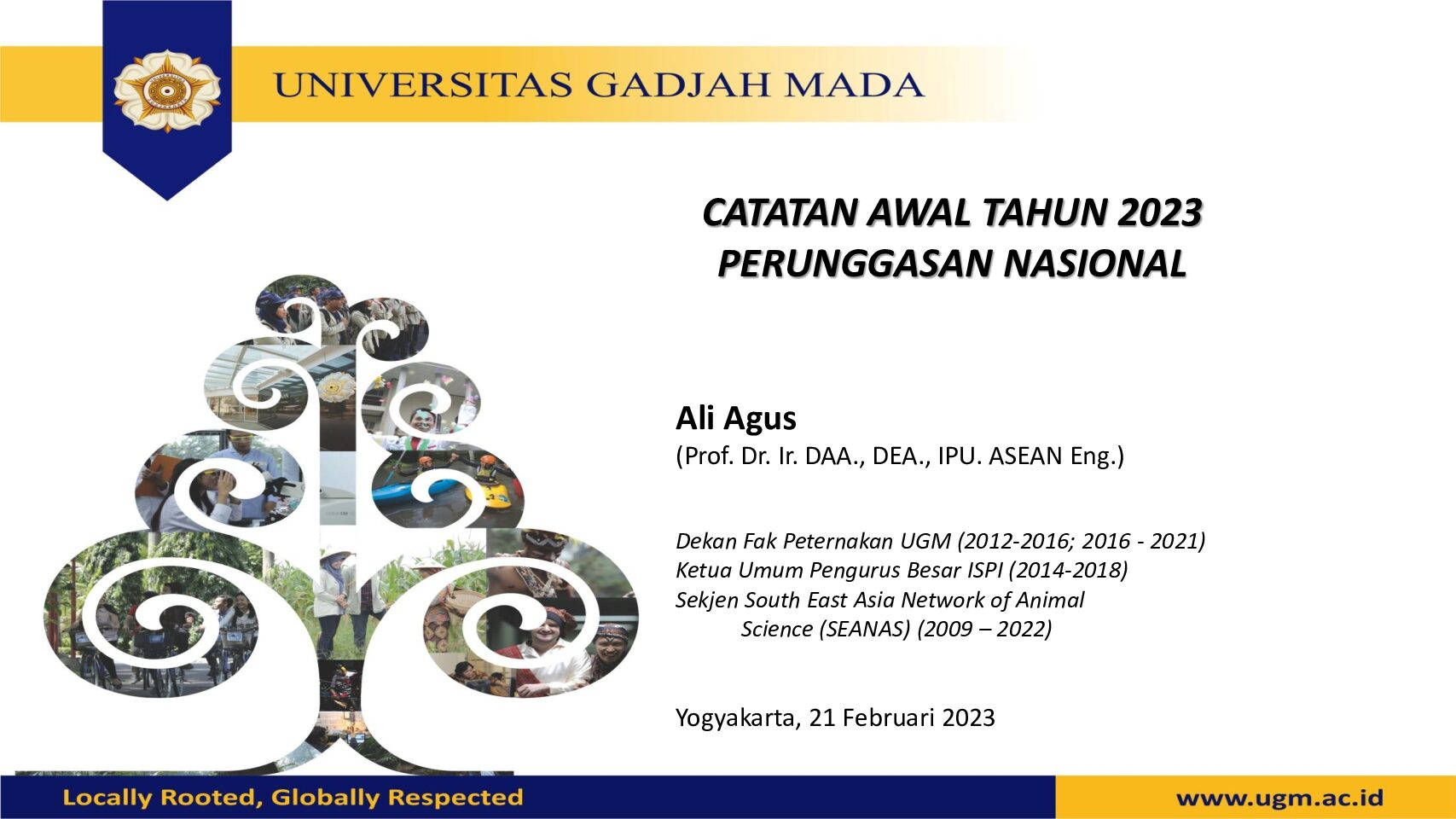 UNIVERSITAS GADJAH MADA

CATATAN AWAL TAHUN 2023
PERUNGGASAN NASIONAL

Ali Agus
(Prof. Dr. Ir. DAA., DEA., IPU. ASEAN Eng.)

Dekan Fak Peternakan UGM (2012-2016; 2016 - 2021)
Ketua Umum Pengurus Besar ISPI (2014-2018)
Sekjen South East Asia Network of Animal Science (SEANAS) (2009 – 2022)

Yogyakarta, 21 Februari 2023

Locally Rooted, Globally Respected

www.ugm.ac.id